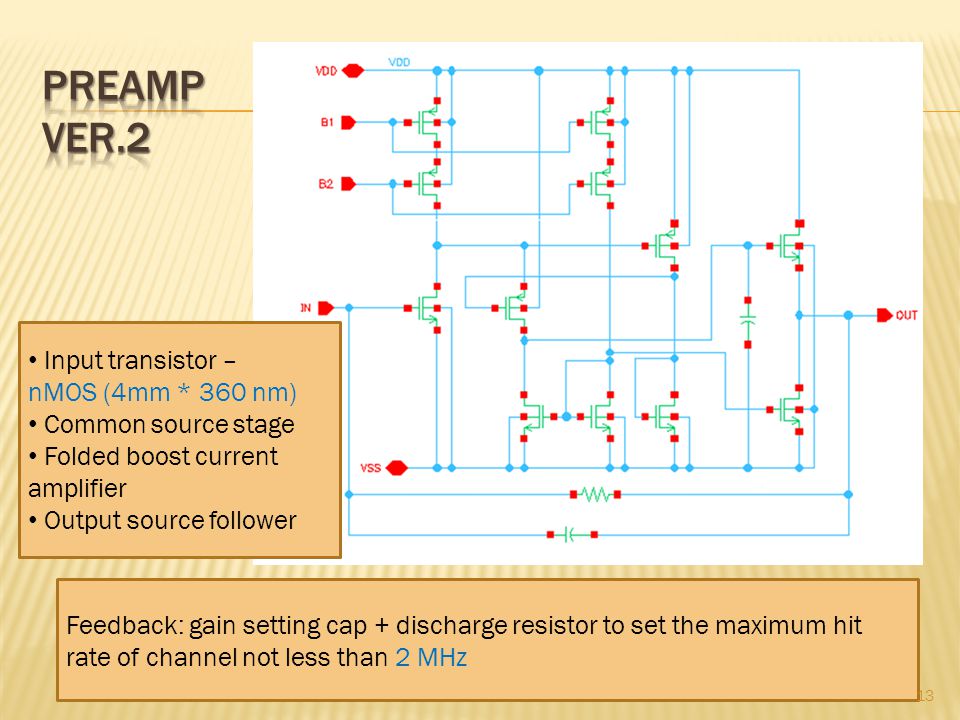 PREAMP VER.2

VDD
VDD
B1
B2
IN
OUT
VSS

• Input transistor – nMOS (4mm * 360 nm)
• Common source stage
• Folded boost current amplifier
• Output source follower

Feedback: gain setting cap + discharge resistor to set the maximum hit rate of channel not less than 2 MHz

13